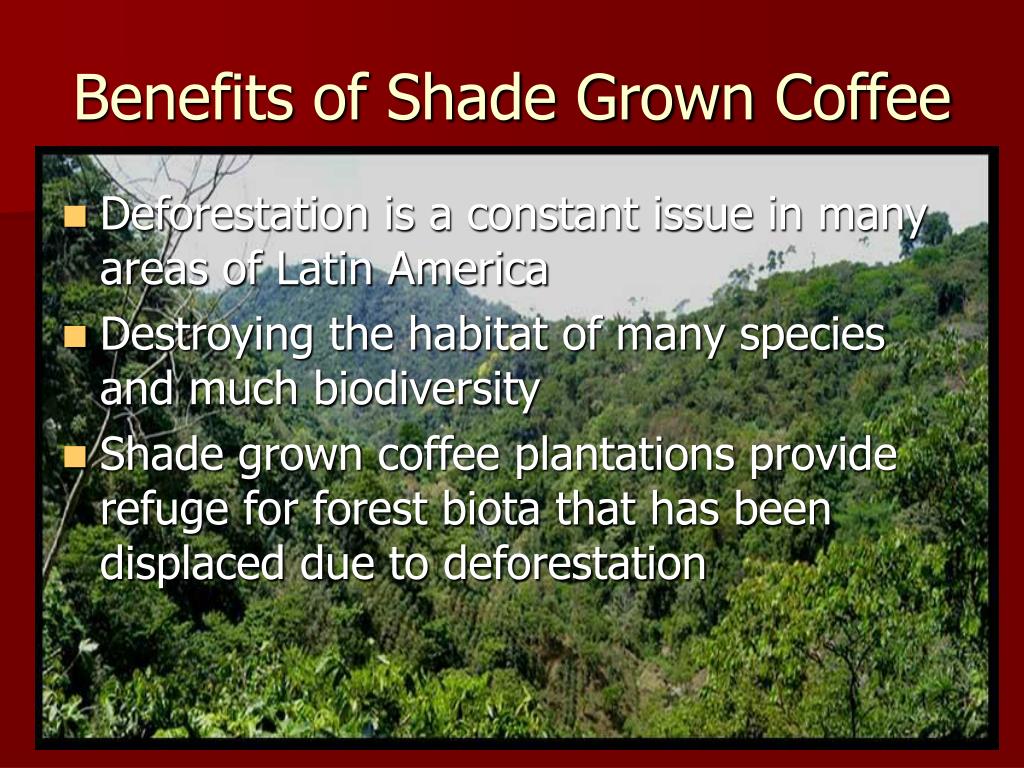 Benefits of Shade Grown Coffee

- Deforestation is a constant issue in many areas of Latin America
- Destroying the habitat of many species and much biodiversity
- Shade grown coffee plantations provide refuge for forest biota that has been displaced due to deforestation